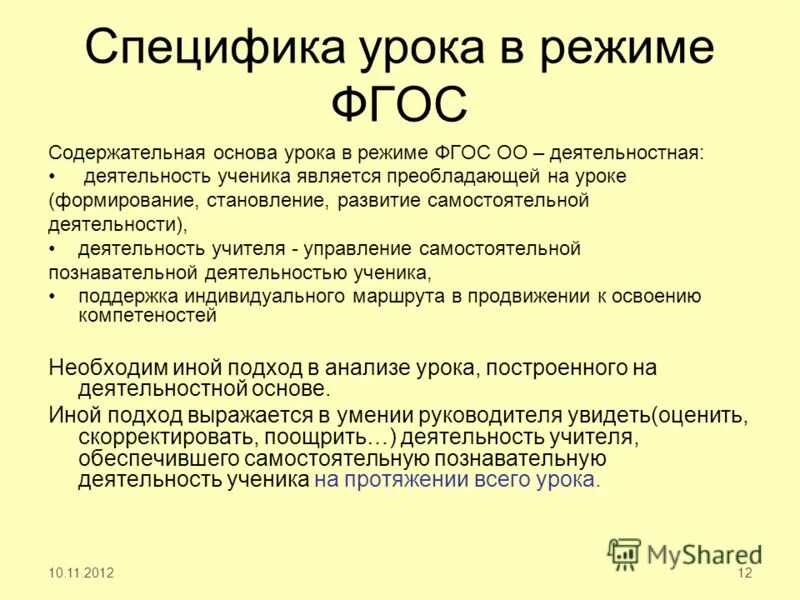 Специфика урока в режиме ФГОС

Содержательная основа урока в режиме ФГОС ОО – деятельностная:
• деятельность ученика является преобладающей на уроке (формирование, становление, развитие самостоятельной деятельности),
• деятельность учителя - управление самостоятельной познавательной деятельностью ученика,
• поддержка индивидуального маршрута в продвижении к освоению компетеностей

Необходим иной подход в анализе урока, построенного на деятельностной основе.
Иной подход выражается в умении руководителя увидеть(оценить, скорректировать, поощрить…) деятельность учителя, обеспечившего самостоятельную познавательную деятельность ученика на протяжении всего урока.

MyShared

10.11.2012

12